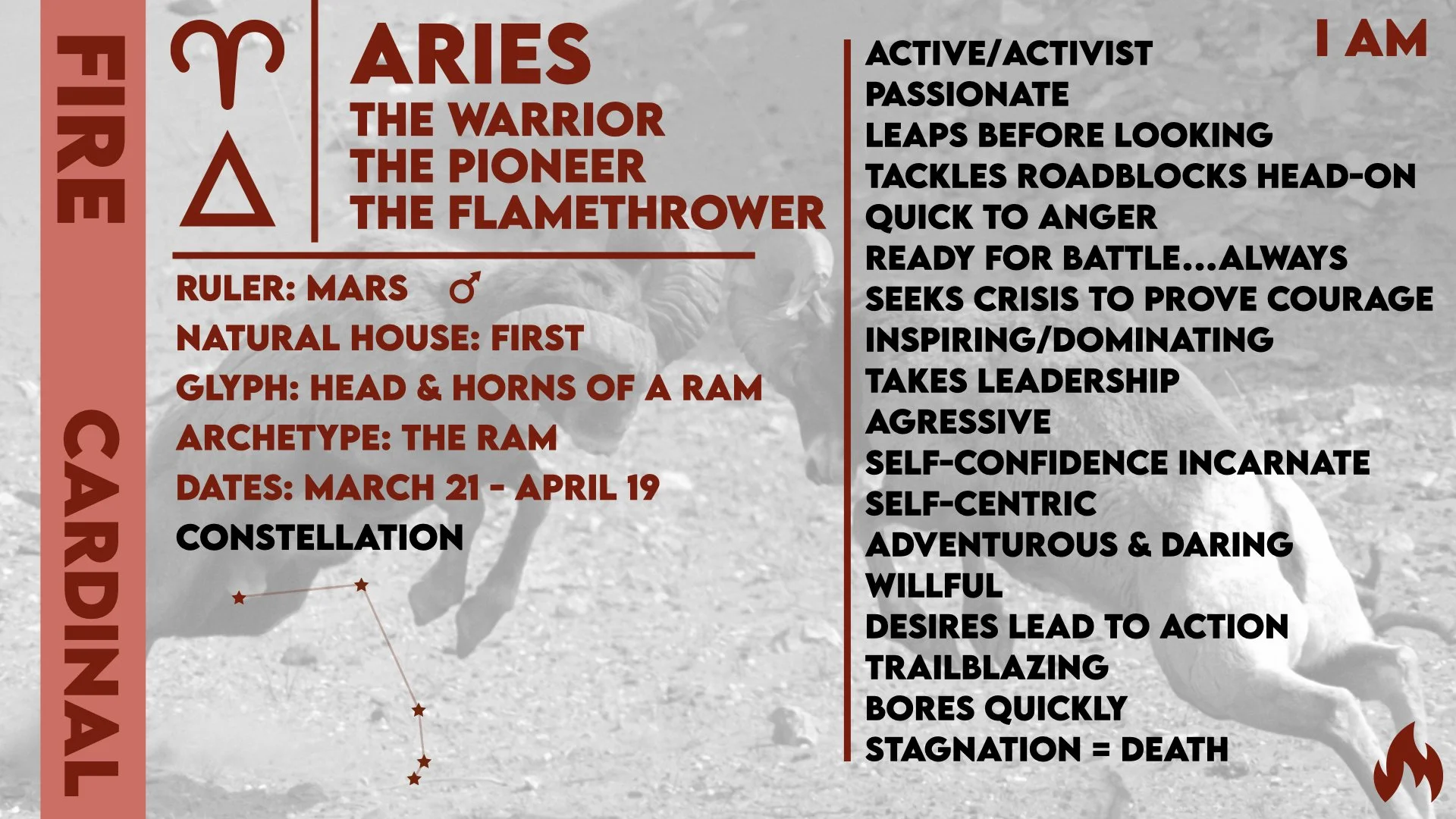 FIRE

CARDINAL

♈
△

ARIES
THE WARRIOR
THE PIONEER
THE FLAMETHROWER

RULER: MARS ♂
NATURAL HOUSE: FIRST
GLYPH: HEAD & HORNS OF A RAM
ARCHETYPE: THE RAM
DATES: MARCH 21 - APRIL 19
CONSTELLATION

I AM

ACTIVE/ACTIVIST
PASSIONATE
LEAPS BEFORE LOOKING
TACKLES ROADBLOCKS HEAD-ON
QUICK TO ANGER
READY FOR BATTLE...ALWAYS
SEEKS CRISIS TO PROVE COURAGE
INSPIRING/DOMINATING
TAKES LEADERSHIP
AGRESSIVE
SELF-CONFIDENCE INCARNATE
SELF-CENTRIC
ADVENTUROUS & DARING
WILLFUL
DESIRES LEAD TO ACTION
TRAILBLAZING
BORES QUICKLY
STAGNATION = DEATH